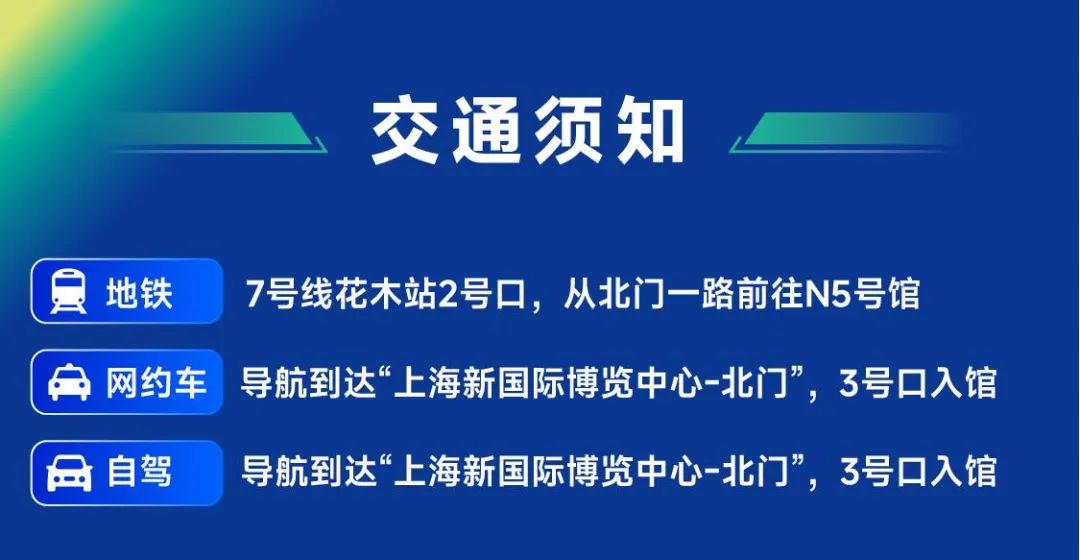 交通须知

地铁 7号线花木站2号口，从北门一路前往N5号馆

网约车 导航到达“上海新国际博览中心-北门”，3号口入馆

自驾 导航到达“上海新国际博览中心-北门”，3号口入馆